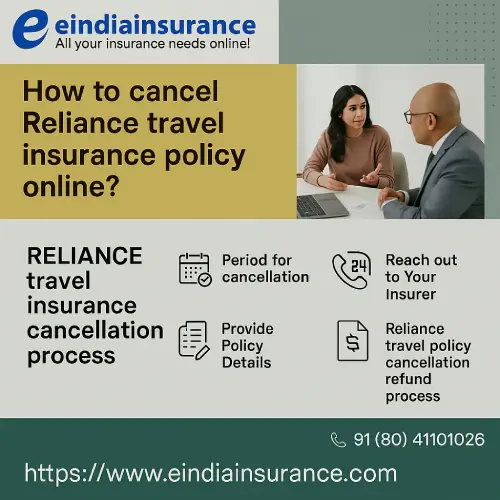 eindiainsurance
All your insurance needs online!

How to cancel Reliance travel insurance policy online?

RELIANCE travel insurance cancellation process

Period for cancellation

24

Reach out to Your Insurer

Provide Policy Details

$

Reliance travel policy cancellation refund process

91 (80) 41101026

https://www.eindiainsurance.com